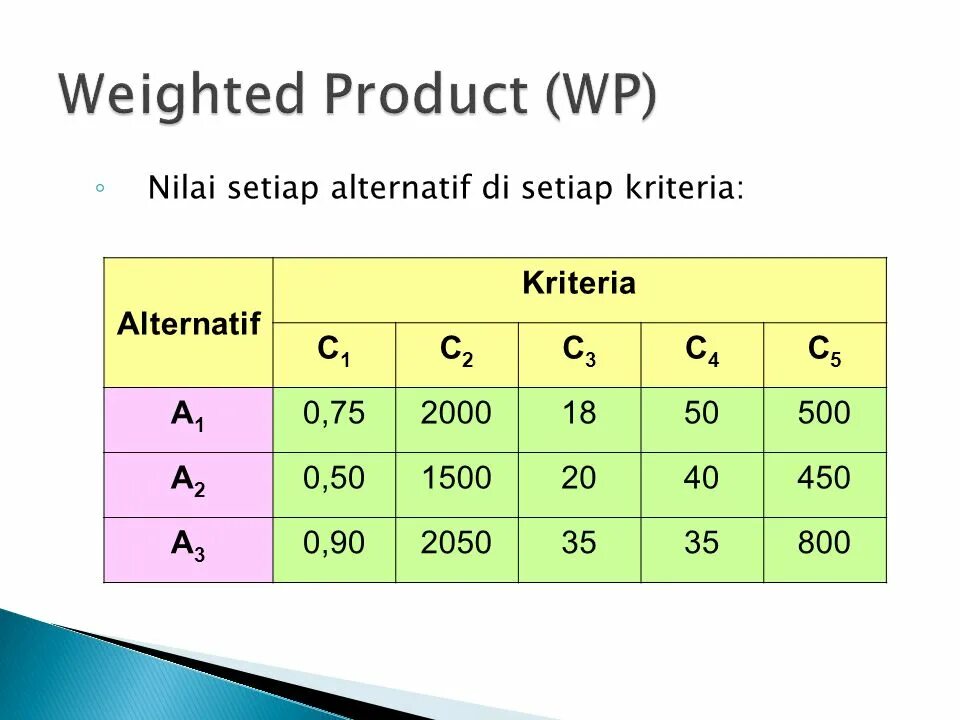 Weighted Product (WP)

◦ Nilai setiap alternatif di setiap kriteria:

| Alternatif | Kriteria | | | | |
|---|---|---|---|---|---|
| | $C_1$ | $C_2$ | $C_3$ | $C_4$ | $C_5$ |
| $A_1$ | 0,75 | 2000 | 18 | 50 | 500 |
| $A_2$ | 0,50 | 1500 | 20 | 40 | 450 |
| $A_3$ | 0,90 | 2050 | 35 | 35 | 800 |